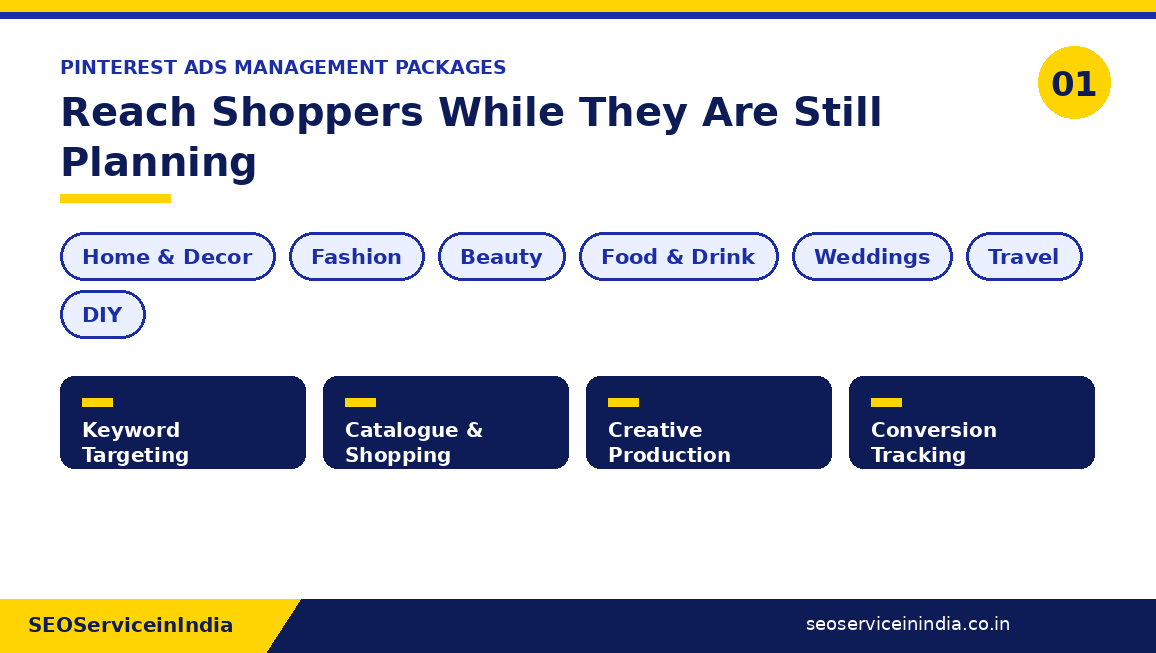 PINTEREST ADS MANAGEMENT PACKAGES

01

Reach Shoppers While They Are Still Planning

Home & Decor

Fashion

Beauty

Food & Drink

Weddings

Travel

DIY

Keyword Targeting

Catalogue & Shopping

Creative Production

Conversion Tracking

SEOServiceinIndia

seoserviceinindia.co.in